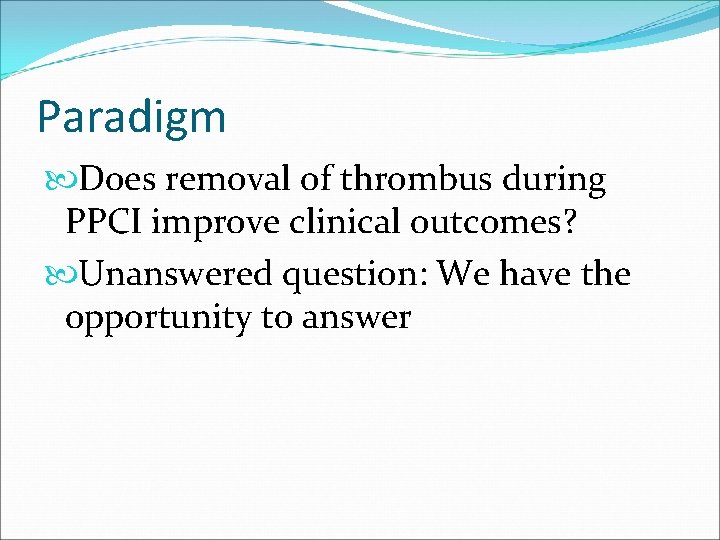 Paradigm

Does removal of thrombus during PPCI improve clinical outcomes?

Unanswered question: We have the opportunity to answer